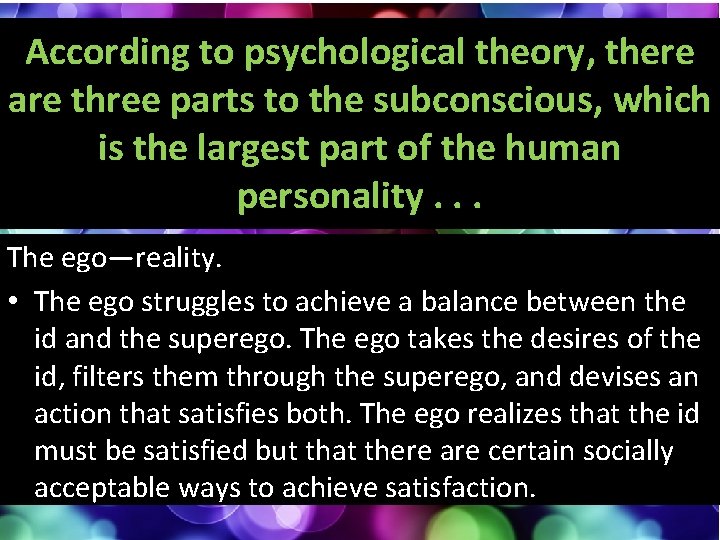 According to psychological theory, there are three parts to the subconscious, which is the largest part of the human personality . . .

The ego—reality.

• The ego struggles to achieve a balance between the id and the superego. The ego takes the desires of the id, filters them through the superego, and devises an action that satisfies both. The ego realizes that the id must be satisfied but that there are certain socially acceptable ways to achieve satisfaction.